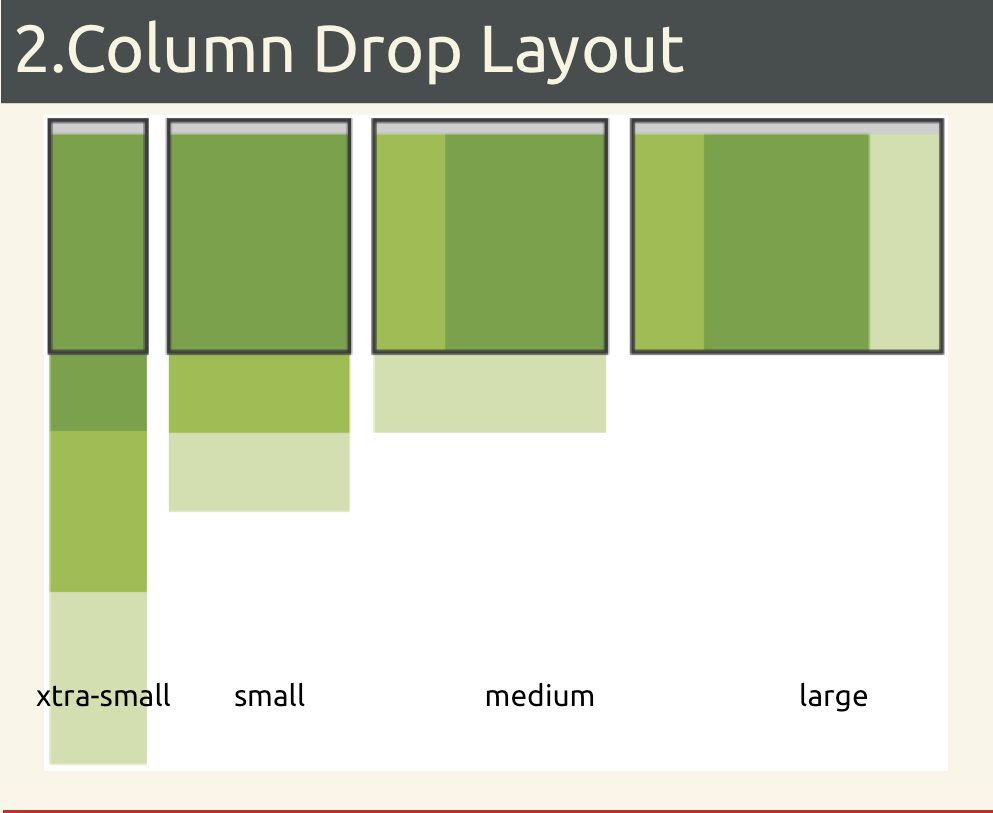 2.Column Drop Layout

xtra-small small medium large